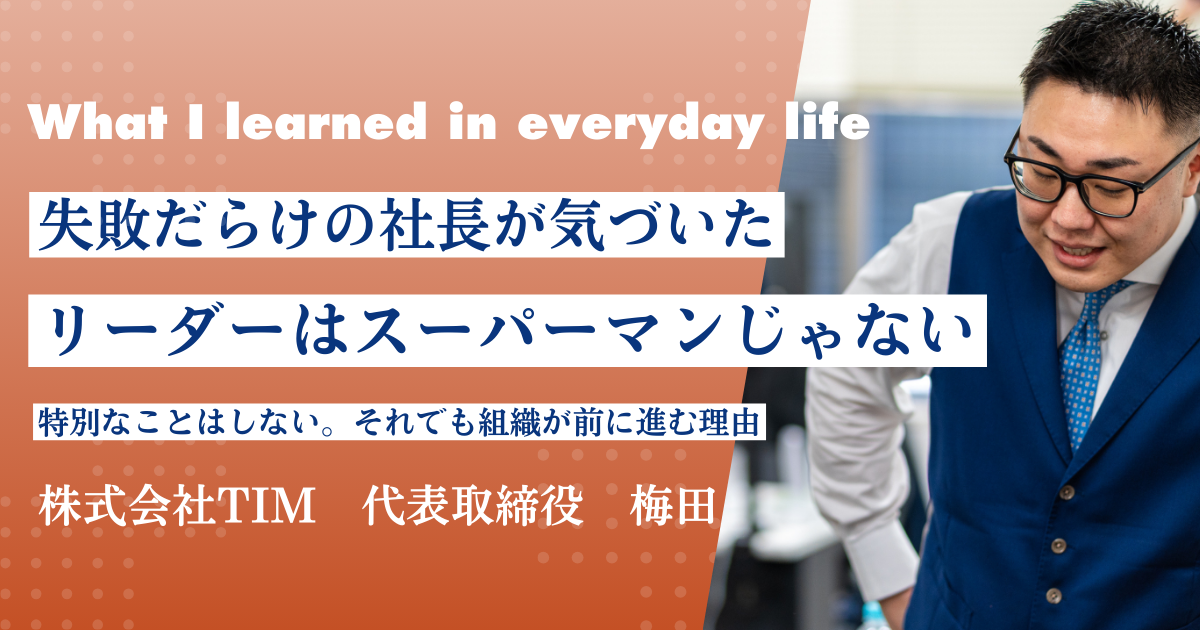 What I learned in everyday life

失敗だらけの社長が気づいた
リーダーはスーパーマンじゃない

特別なことはしない。それでも組織が前に進む理由

株式会社TIM　代表取締役　梅田